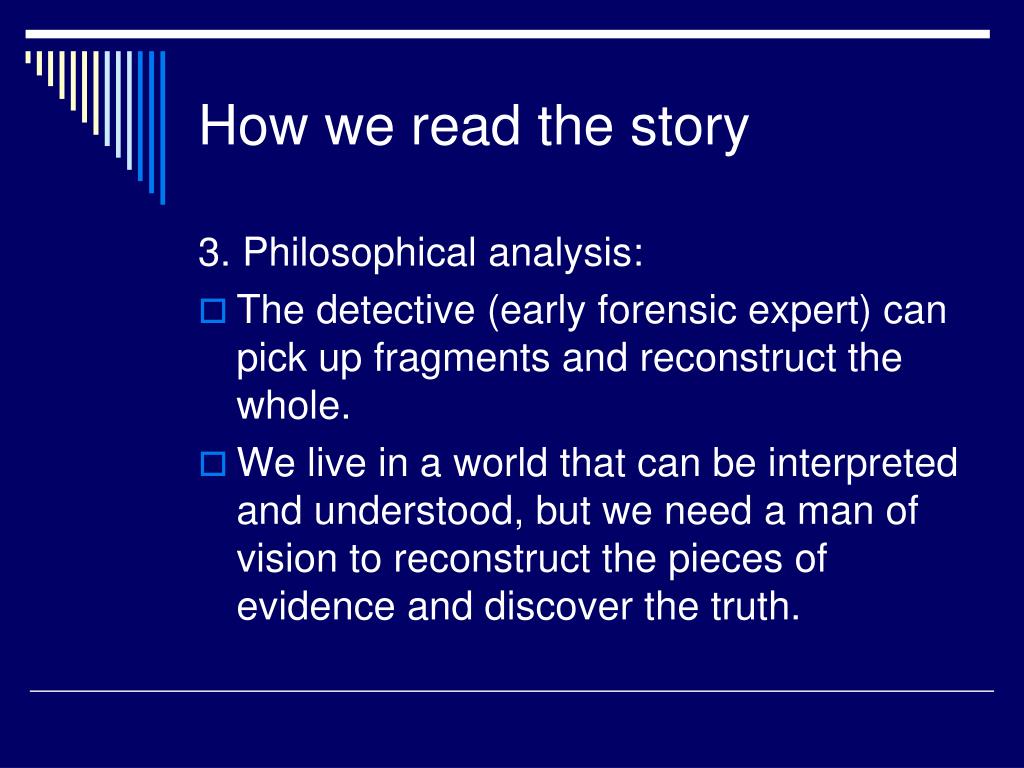 How we read the story

3. Philosophical analysis:

The detective (early forensic expert) can pick up fragments and reconstruct the whole.

We live in a world that can be interpreted and understood, but we need a man of vision to reconstruct the pieces of evidence and discover the truth.